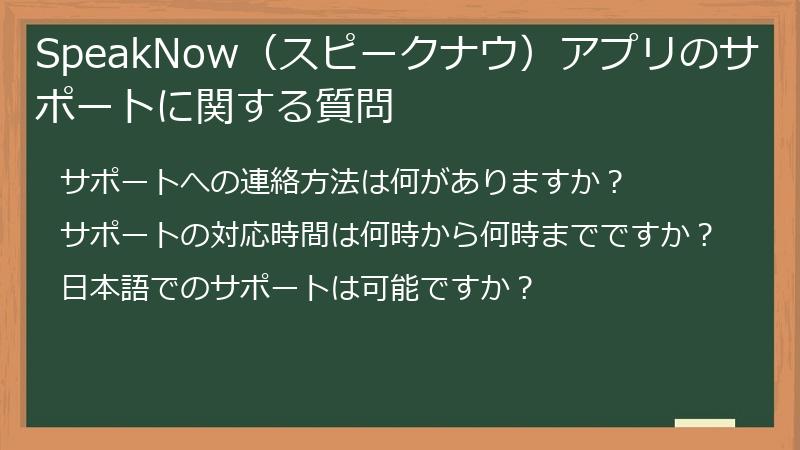 SpeakNow（スピークナウ）アプリのサポートに関する質問

サポートへの連絡方法は何がありますか？

サポートの対応時間は何時から何時までですか？

日本語でのサポートは可能ですか？